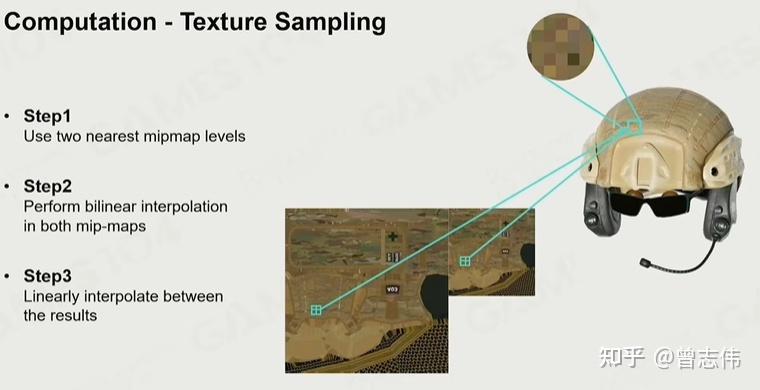 Computation - Texture Sampling

• Step1
Use two nearest mipmap levels

• Step2
Perform bilinear interpolation in both mip-maps

• Step3
Linearly interpolate between the results

V03

知乎 @曾志伟